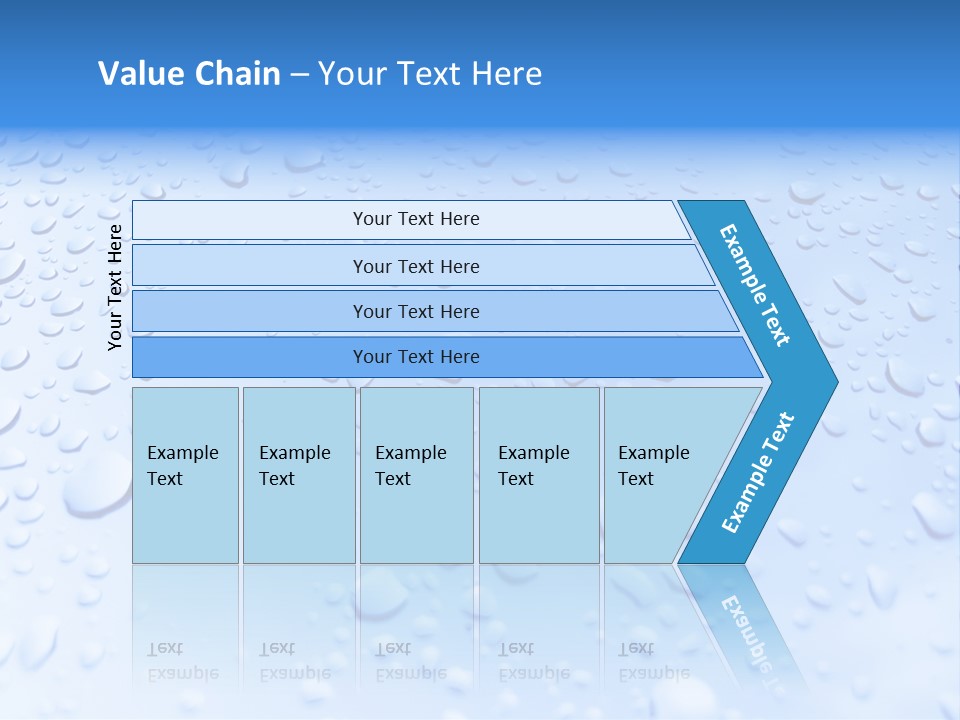 Value Chain – Your Text Here

Your Text Here

Your Text Here

Your Text Here

Your Text Here

Your Text Here

Example Text

Example Text

Example Text

Example Text

Example Text

Example Text

Example Text